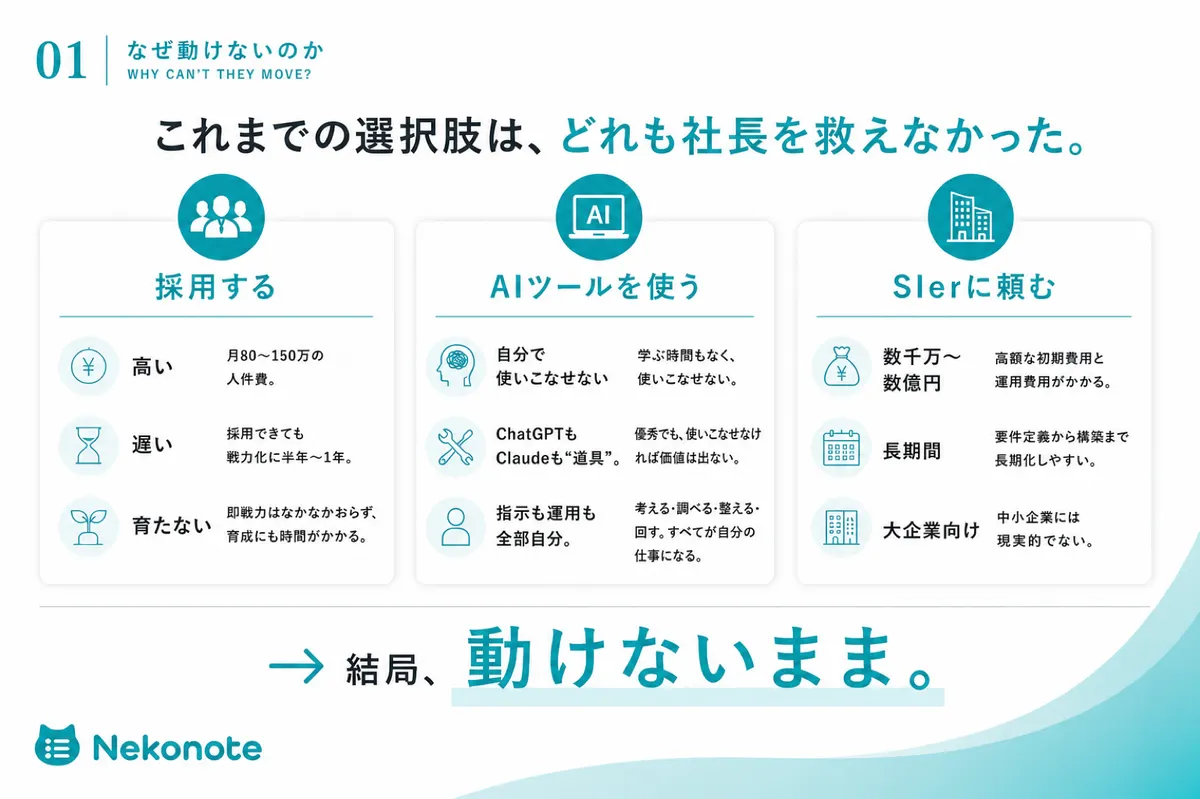 01 なぜ動けないのか
WHY CAN'T THEY MOVE?

これまでの選択肢は、どれも社長を救えなかった。

採用する

高い
月80〜150万の人件費。

遅い
採用できても戦力化に半年〜1年。

育たない
即戦力はなかなかおらず、育成にも時間がかかる。

AI

AIツールを使う

自分で使いこなせない
学ぶ時間もなく、使いこなせない。

ChatGPTもClaudeも"道具"。
優秀でも、使いこなせなければ価値は出ない。

指示も運用も全部自分。
考える・調べる・整える・回す。すべてが自分の仕事になる。

SIerに頼む

数千万〜数億円
高額な初期費用と運用費用がかかる。

長期間
要件定義から構築まで長期化しやすい。

大企業向け
中小企業には現実的でない。

→ 結局、動けないまま。

Nekonote